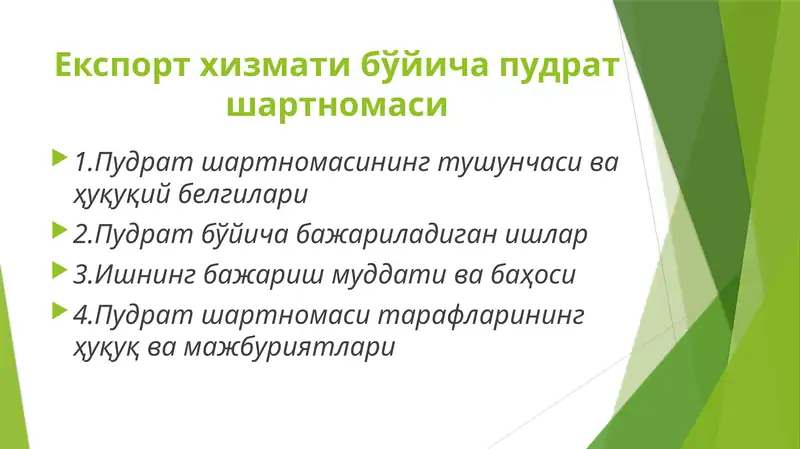 Експорт хизмати бўйича пудрат шартномаси

1.Пудрат шартномасининг тушунчаси ва ҳуқуқий белгилари

2.Пудрат бўйича бажариладиган ишлар

3.Ишнинг бажариш муддати ва баҳоси

4.Пудрат шартномаси тарафларининг ҳуқуқ ва мажбуриятлари